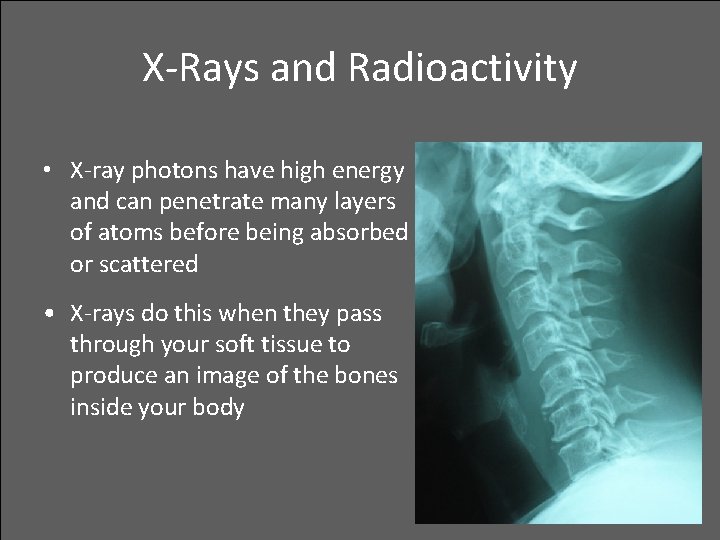 X-Rays and Radioactivity

• X-ray photons have high energy and can penetrate many layers of atoms before being absorbed or scattered

• X-rays do this when they pass through your soft tissue to produce an image of the bones inside your body